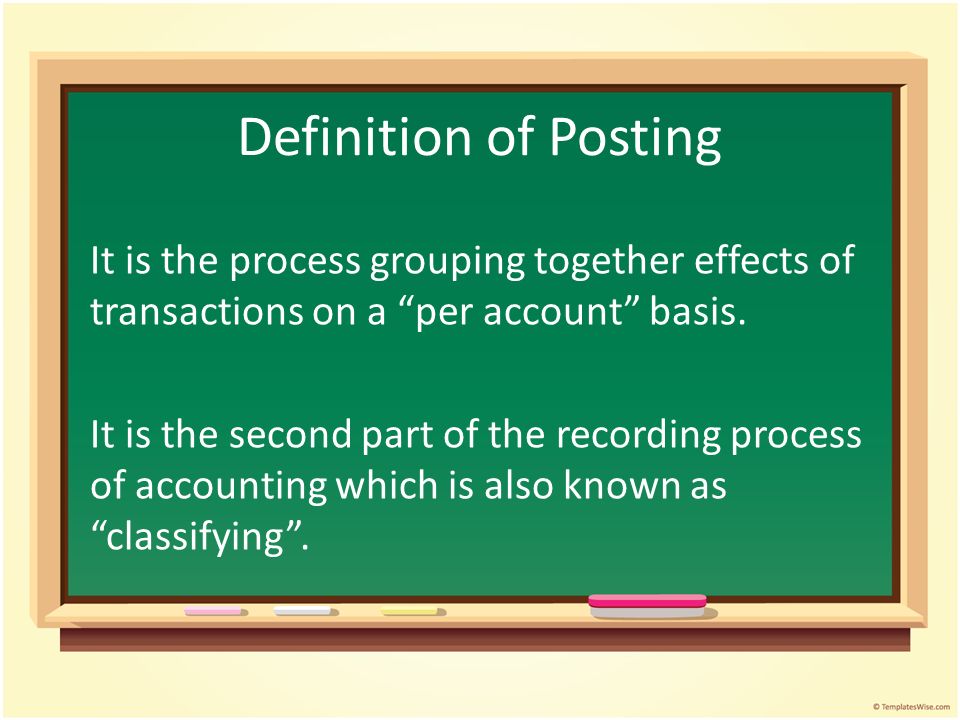 Definition of Posting

It is the process grouping together effects of transactions on a “per account” basis.

It is the second part of the recording process of accounting which is also known as “classifying”.

© TemplatesWise.com